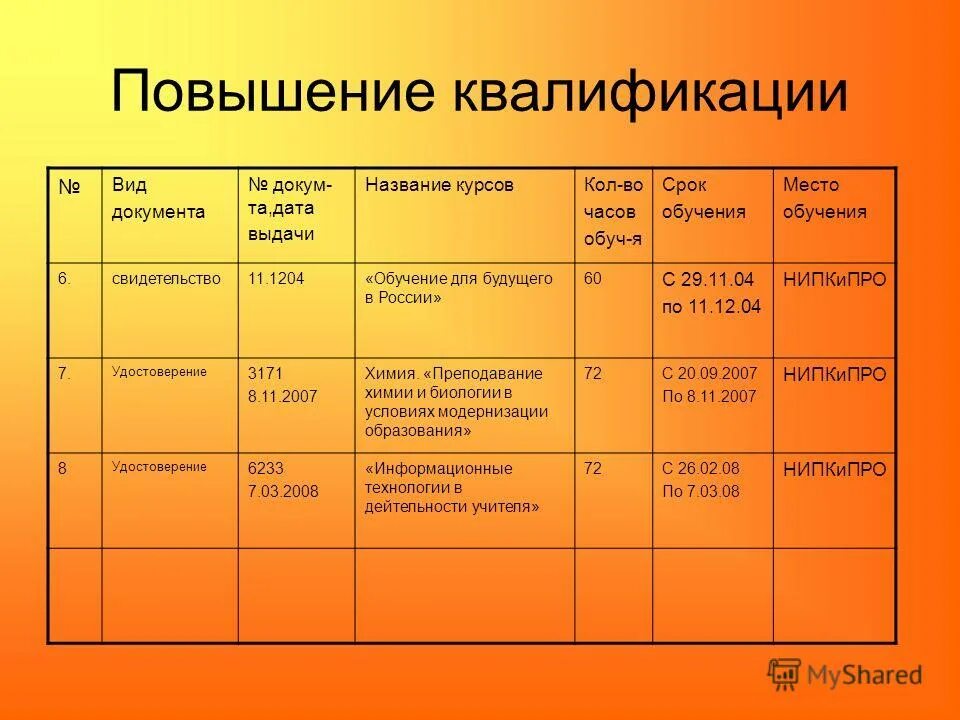 Повышение квалификации

| № | Вид документа | № докум-та,дата выдачи | Название курсов | Кол-во часов обуч-я | Срок обучения | Место обучения |
|---|---|---|---|---|---|---|
| 6. | свидетельство | 11.1204 | «Обучение для будущего в России» | 60 | С 29.11.04 по 11.12.04 | НИПКиПРО |
| 7. | Удостоверение | 3171 8.11.2007 | Химия. «Преподавание химии и биологии в условиях модернизации образования» | 72 | С 20.09.2007 По 8.11.2007 | НИПКиПРО |
| 8 | Удостоверение | 6233 7.03.2008 | «Информационные технологии в дейтельности учителя» | 72 | С 26.02.08 По 7.03.08 | НИПКиПРО |
| | | | | | | |

MyShared